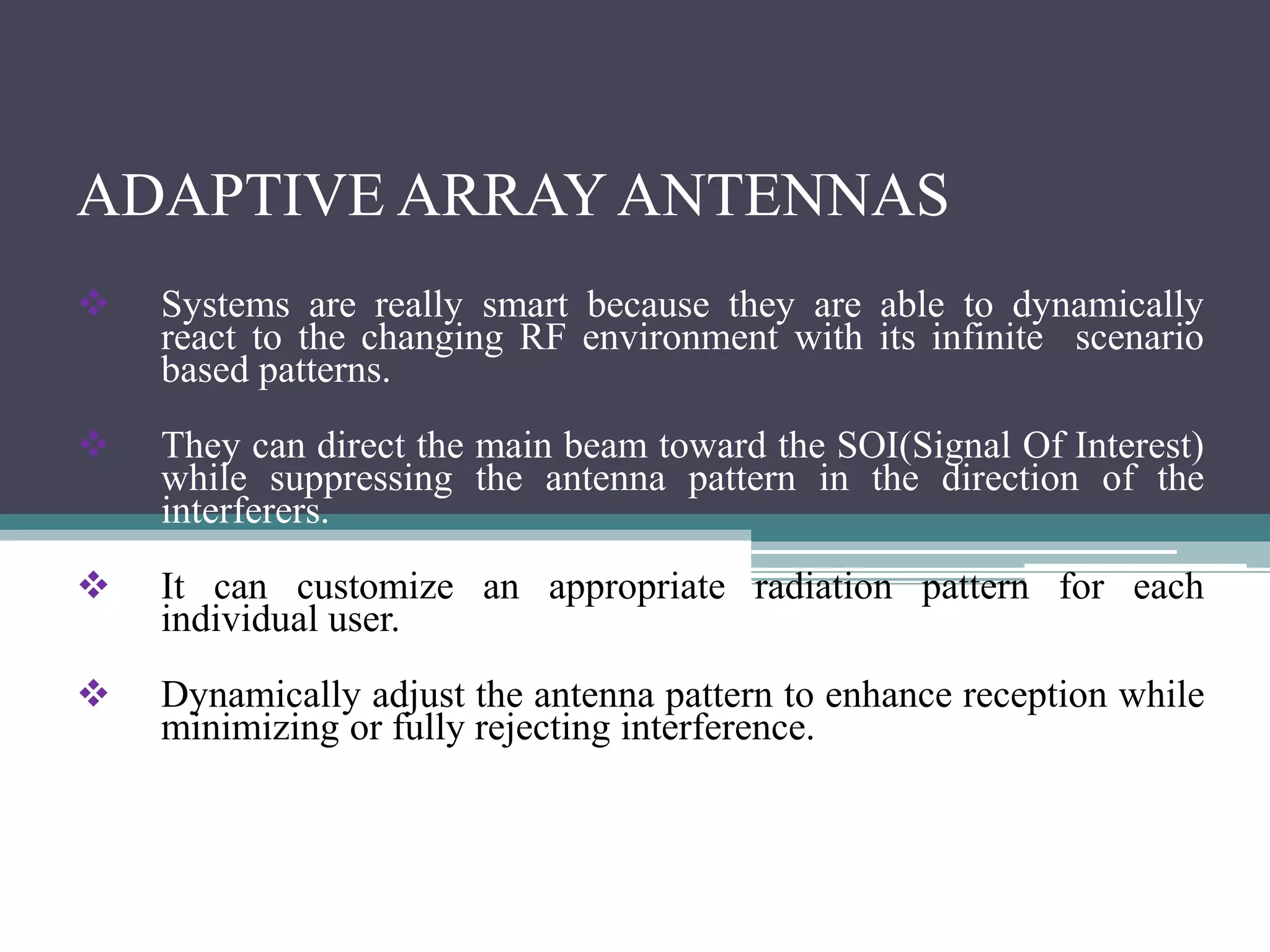 ADAPTIVE ARRAY ANTENNAS

❖ Systems are really smart because they are able to dynamically react to the changing RF environment with its infinite scenario based patterns.

❖ They can direct the main beam toward the SOI(Signal Of Interest) while suppressing the antenna pattern in the direction of the interferers.

❖ It can customize an appropriate radiation pattern for each individual user.

❖ Dynamically adjust the antenna pattern to enhance reception while minimizing or fully rejecting interference.